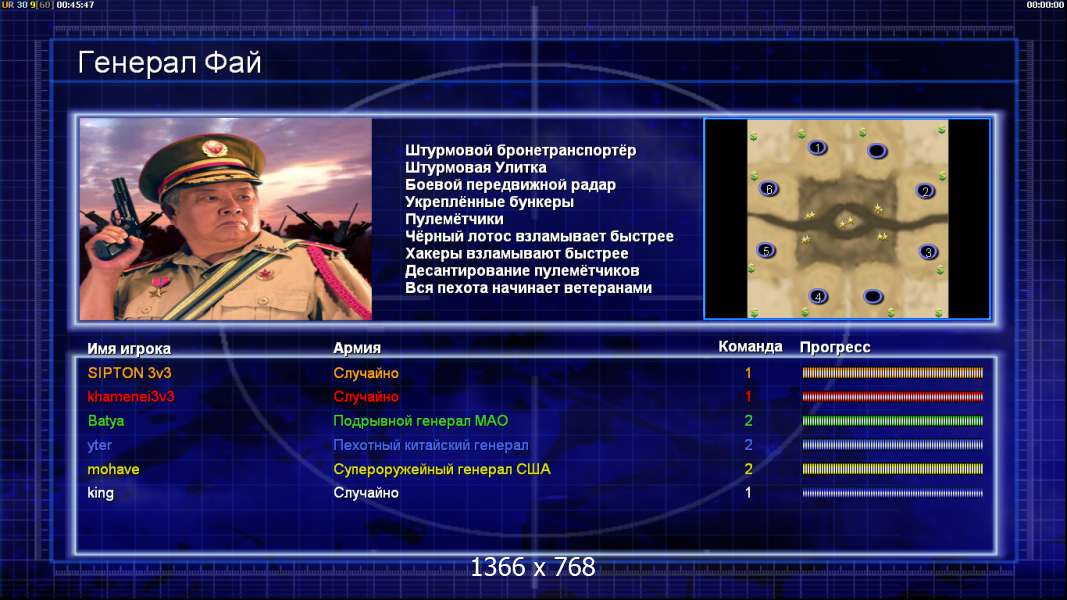 UR 30 9[60] 00:45:47

00:00:00

Генерал Фай

Штурмовой бронетранспортёр
Штурмовая Улитка
Боевой передвижной радар
Укреплённые бункеры
Пулемётчики
Чёрный лотос взламывает быстрее
Хакеры взламывают быстрее
Десантирование пулемётчиков
Вся пехота начинает ветеранами

1
6
2
5
3
4

| Имя игрока | Армия | Команда | Прогресс |
|---|---|---|---|
| SIPTON 3v3 | Случайно | 1 | |
| khamenei3v3 | Случайно | 1 | |
| Batya | Подрывной генерал МАО | 2 | |
| yter | Пехотный китайский генерал | 2 | |
| mohave | Супероружейный генерал США | 2 | |
| king | Случайно | 1 | |

1366 x 768